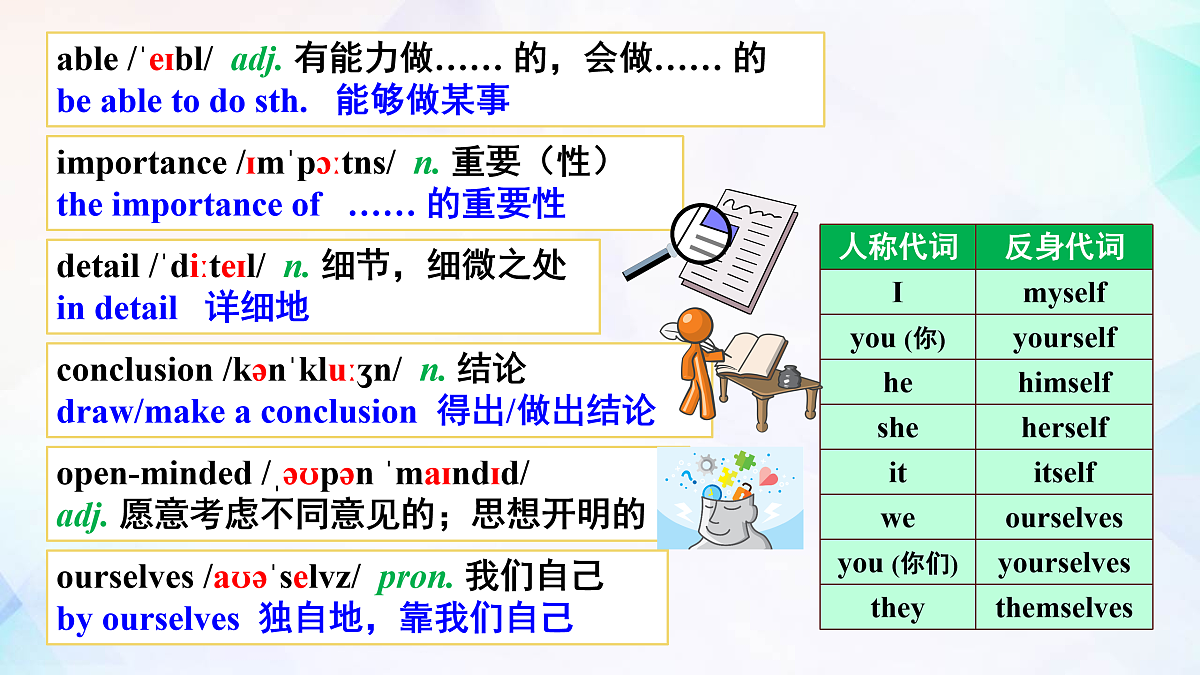 able /ˈeɪbl/ adj. 有能力做…… 的，会做…… 的
be able to do sth. 能够做某事

importance /ɪmˈpɔːtns/ n. 重要（性）
the importance of …… 的重要性

detail /ˈdiːteɪl/ n. 细节，细微之处
in detail 详细地

conclusion /kənˈkluːʒn/ n. 结论
draw/make a conclusion 得出/做出结论

open-minded /ˌəʊpən ˈmaɪndɪd/
adj. 愿意考虑不同意见的；思想开明的

ourselves /aʊəˈselvz/ pron. 我们自己
by ourselves 独自地，靠我们自己

| 人称代词 | 反身代词 |
|---|---|
| I | myself |
| you (你) | yourself |
| he | himself |
| she | herself |
| it | itself |
| we | ourselves |
| you (你们) | yourselves |
| they | themselves |